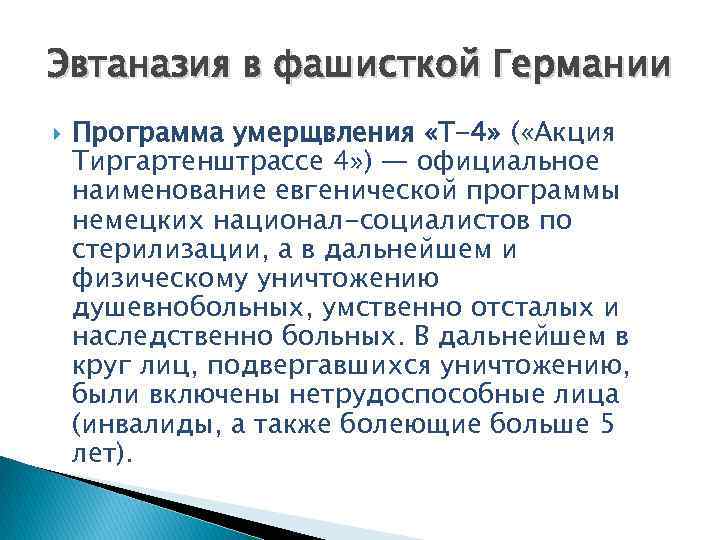 Эвтаназия в фашисткой Германии

Программа умерщвления «Т-4» («Акция Тиргартенштрассе 4») — официальное наименование евгенической программы немецких национал-социалистов по стерилизации, а в дальнейшем и физическому уничтожению душевнобольных, умственно отсталых и наследственно больных. В дальнейшем в круг лиц, подвергавшихся уничтожению, были включены нетрудоспособные лица (инвалиды, а также болеющие больше 5 лет).